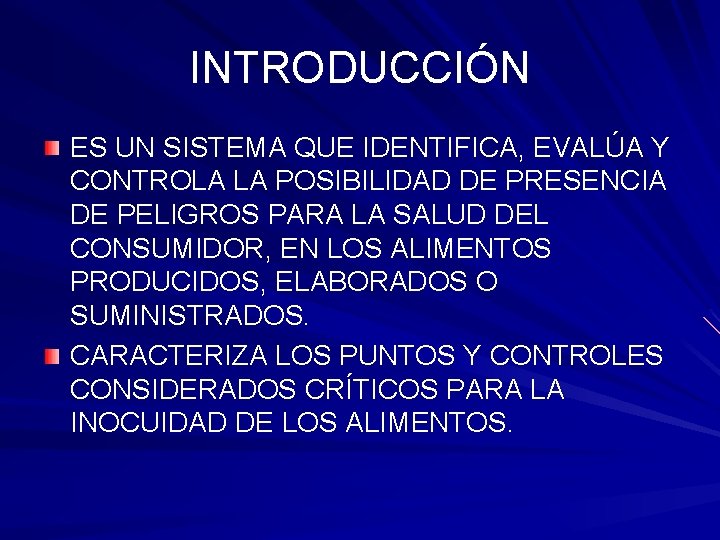 INTRODUCCIÓN

ES UN SISTEMA QUE IDENTIFICA, EVALÚA Y CONTROLA LA POSIBILIDAD DE PRESENCIA DE PELIGROS PARA LA SALUD DEL CONSUMIDOR, EN LOS ALIMENTOS PRODUCIDOS, ELABORADOS O SUMINISTRADOS.

CARACTERIZA LOS PUNTOS Y CONTROLES CONSIDERADOS CRÍTICOS PARA LA INOCUIDAD DE LOS ALIMENTOS.